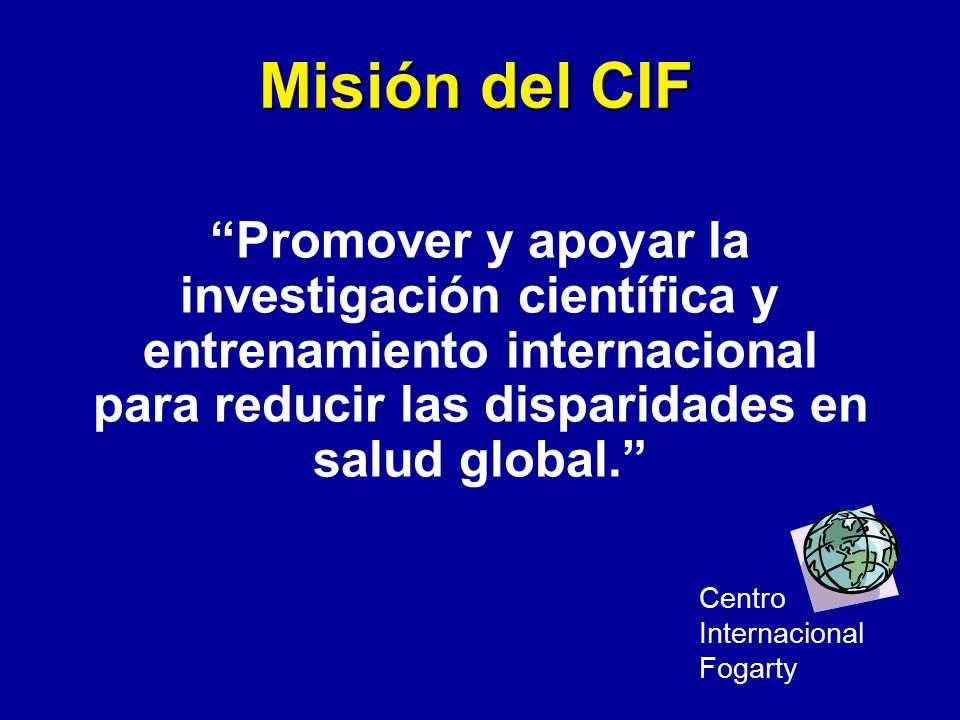 Misión del CIF

“Promover y apoyar la investigación científica y entrenamiento internacional para reducir las disparidades en salud global.”

Centro
Internacional
Fogarty